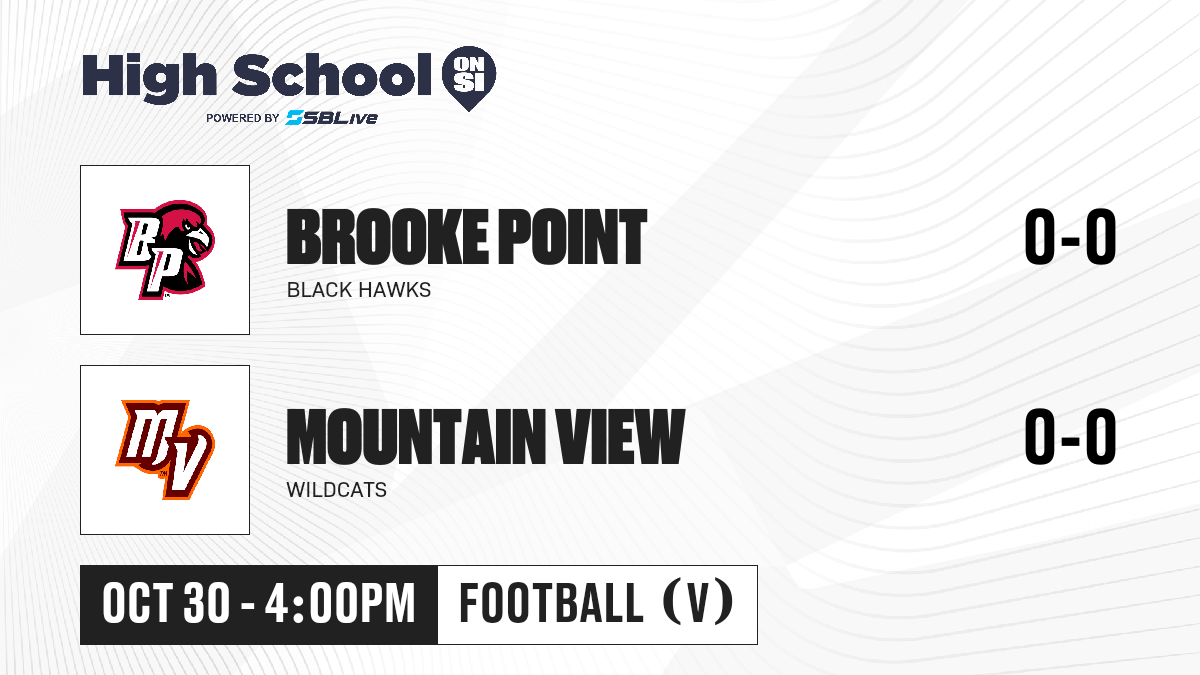 High School ON SI
POWERED BY SBLive

BP
BROOKE POINT
BLACK HAWKS
0-0

MV
MOUNTAIN VIEW
WILDCATS
0-0

OCT 30 - 4:00PM
FOOTBALL (V)